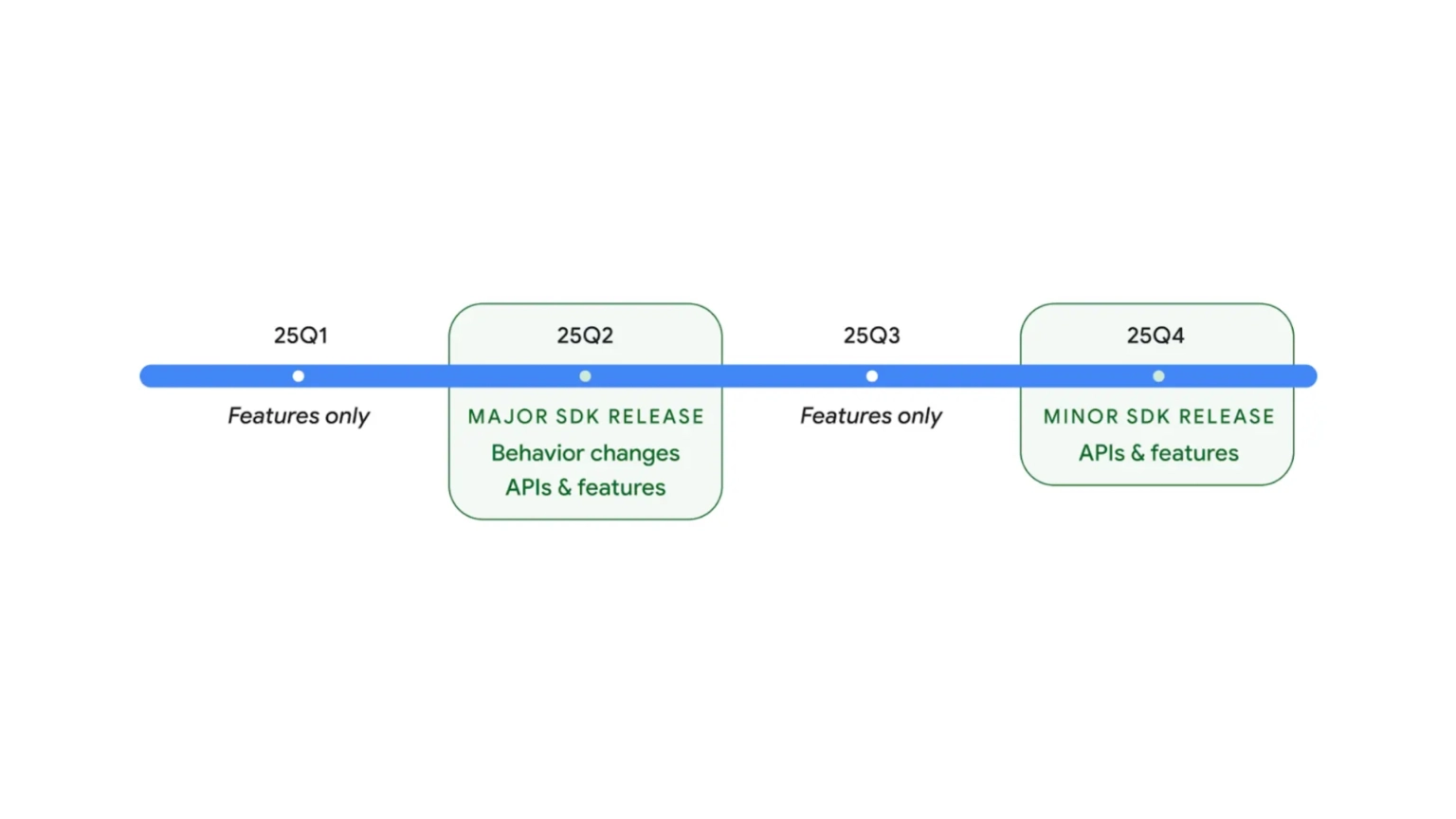 25Q1

Features only

25Q2

MAJOR SDK RELEASE

Behavior changes

APIs & features

25Q3

Features only

25Q4

MINOR SDK RELEASE

APIs & features